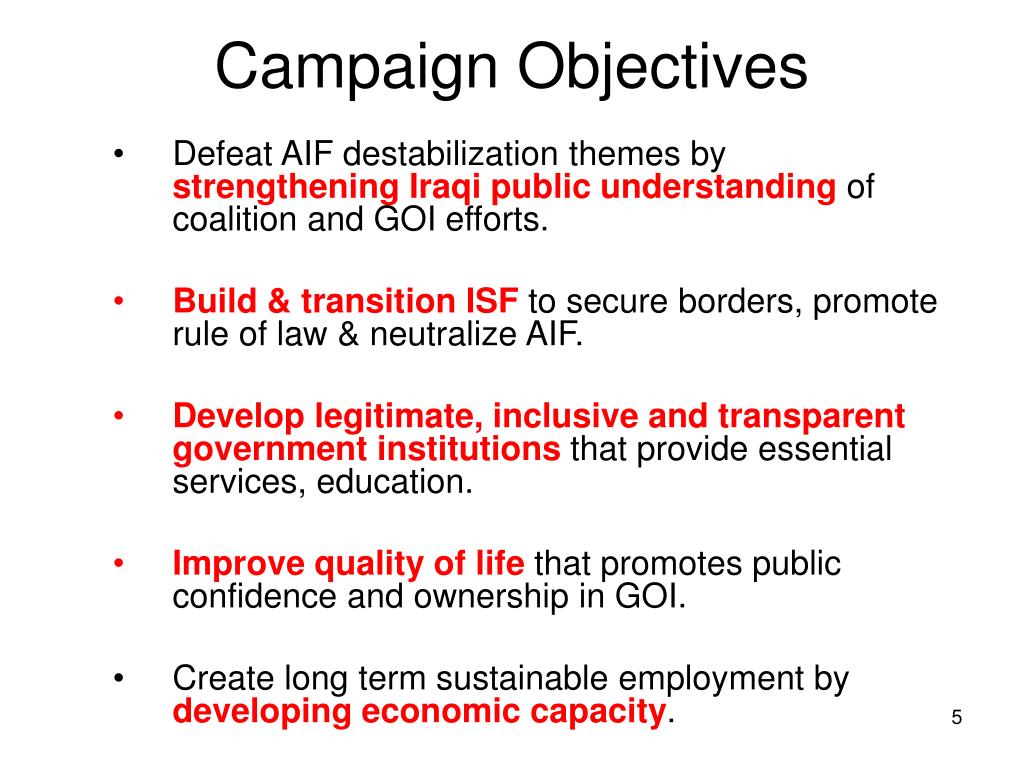 Campaign Objectives

• Defeat AIF destabilization themes by strengthening Iraqi public understanding of coalition and GOI efforts.

• Build & transition ISF to secure borders, promote rule of law & neutralize AIF.

• Develop legitimate, inclusive and transparent government institutions that provide essential services, education.

• Improve quality of life that promotes public confidence and ownership in GOI.

• Create long term sustainable employment by developing economic capacity.

5